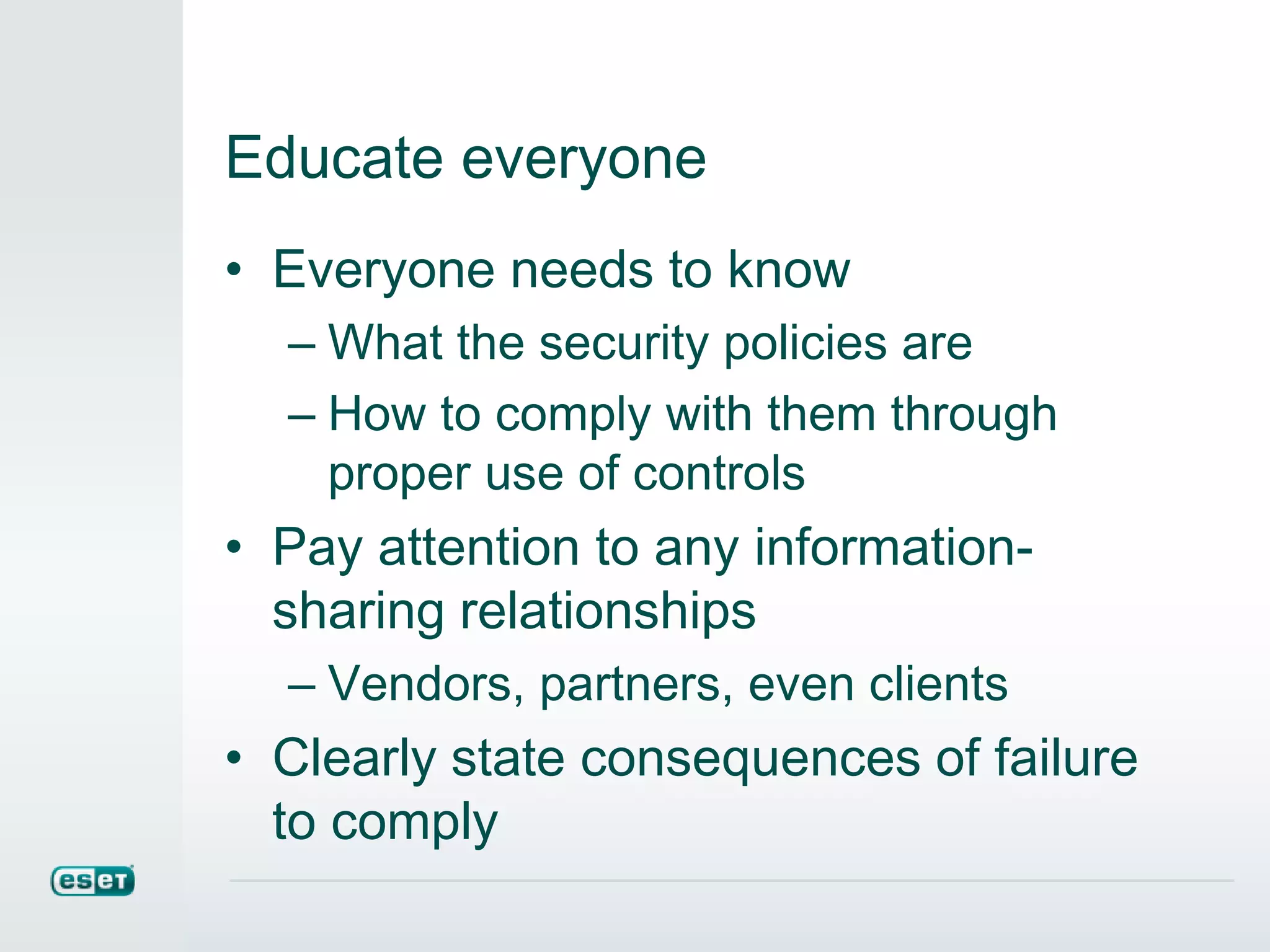 Educate everyone

• Everyone needs to know
– What the security policies are
– How to comply with them through proper use of controls
• Pay attention to any information-sharing relationships
– Vendors, partners, even clients
• Clearly state consequences of failure to comply

eset